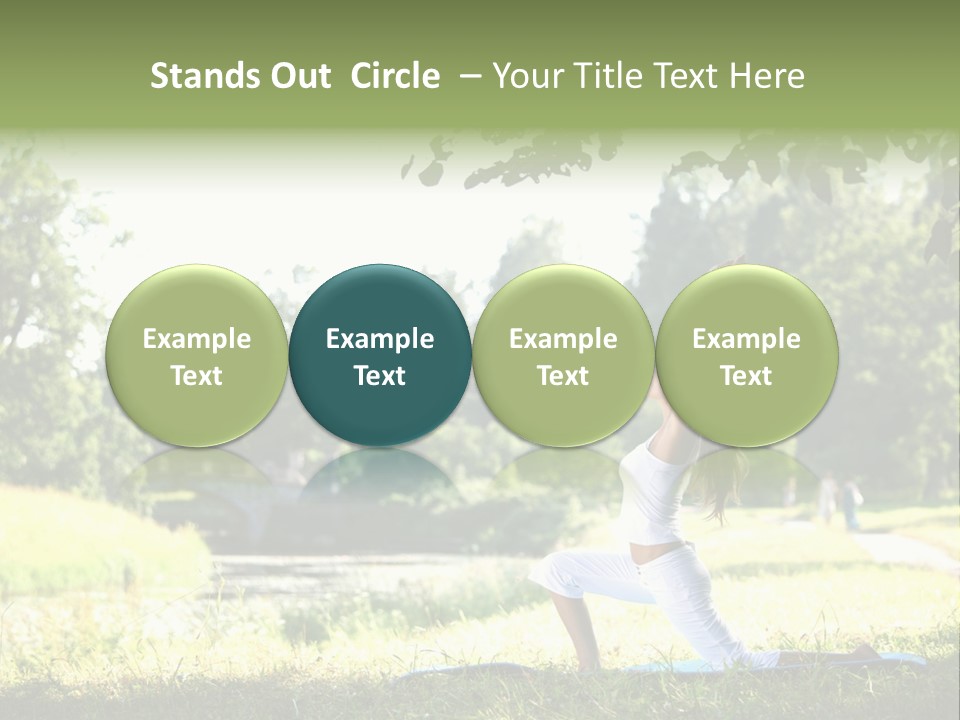 Stands Out Circle – Your Title Text Here

Example Text

Example Text

Example Text

Example Text